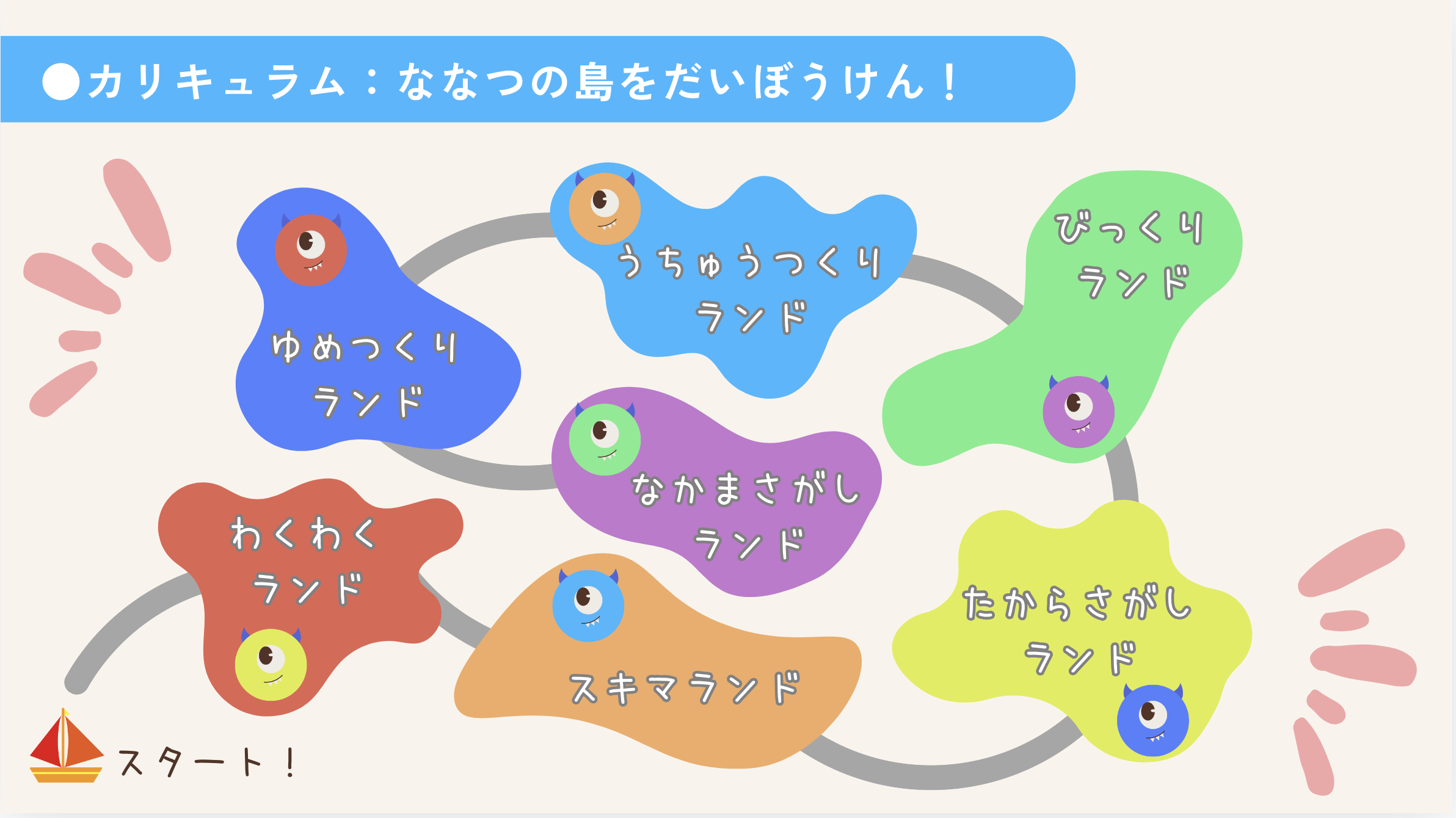 ●カリキュラム：ななつの島をだいぼうけん！

ゆめつくり
ランド

うちゅうつくり
ランド

びっくり
ランド

なかまさがし
ランド

わくわく
ランド

スキマランド

たからさがし
ランド

スタート！